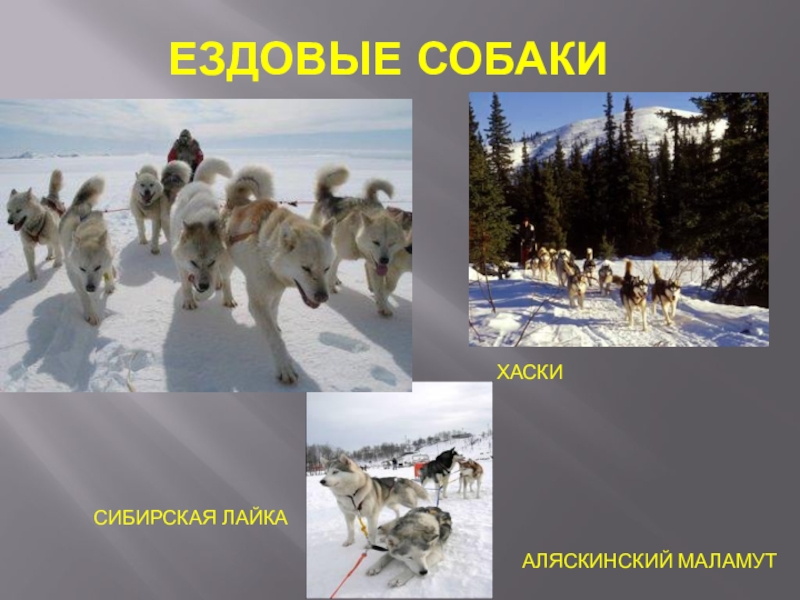 ЕЗДОВЫЕ СОБАКИ

ХАСКИ

СИБИРСКАЯ ЛАЙКА

АЛЯСКИНСКИЙ МАЛАМУТ